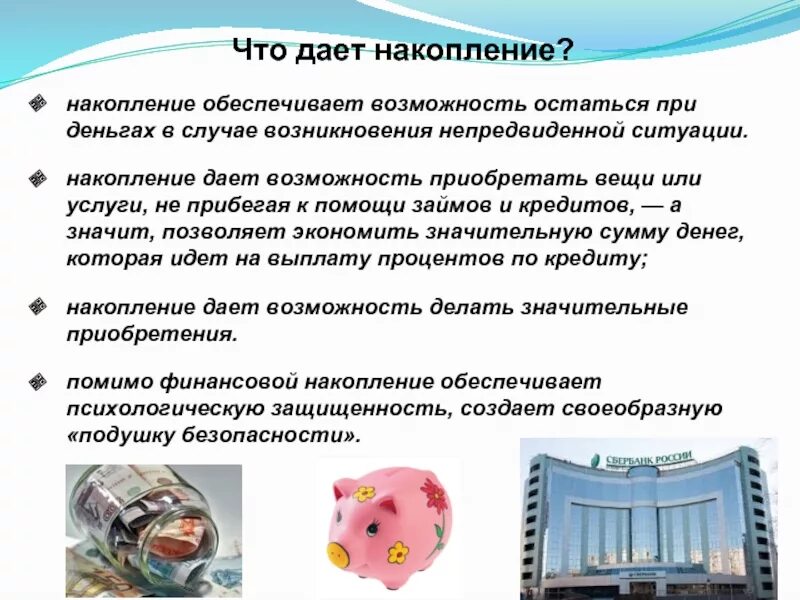 Что дает накопление?

накопление обеспечивает возможность остаться при деньгах в случае возникновения непредвиденной ситуации.

накопление дает возможность приобретать вещи или услуги, не прибегая к помощи займов и кредитов, — а значит, позволяет экономить значительную сумму денег, которая идет на выплату процентов по кредиту;

накопление дает возможность делать значительные приобретения.

помимо финансовой накопление обеспечивает психологическую защищенность, создает своеобразную «подушку безопасности».

СБЕРБАНК РОССИИ